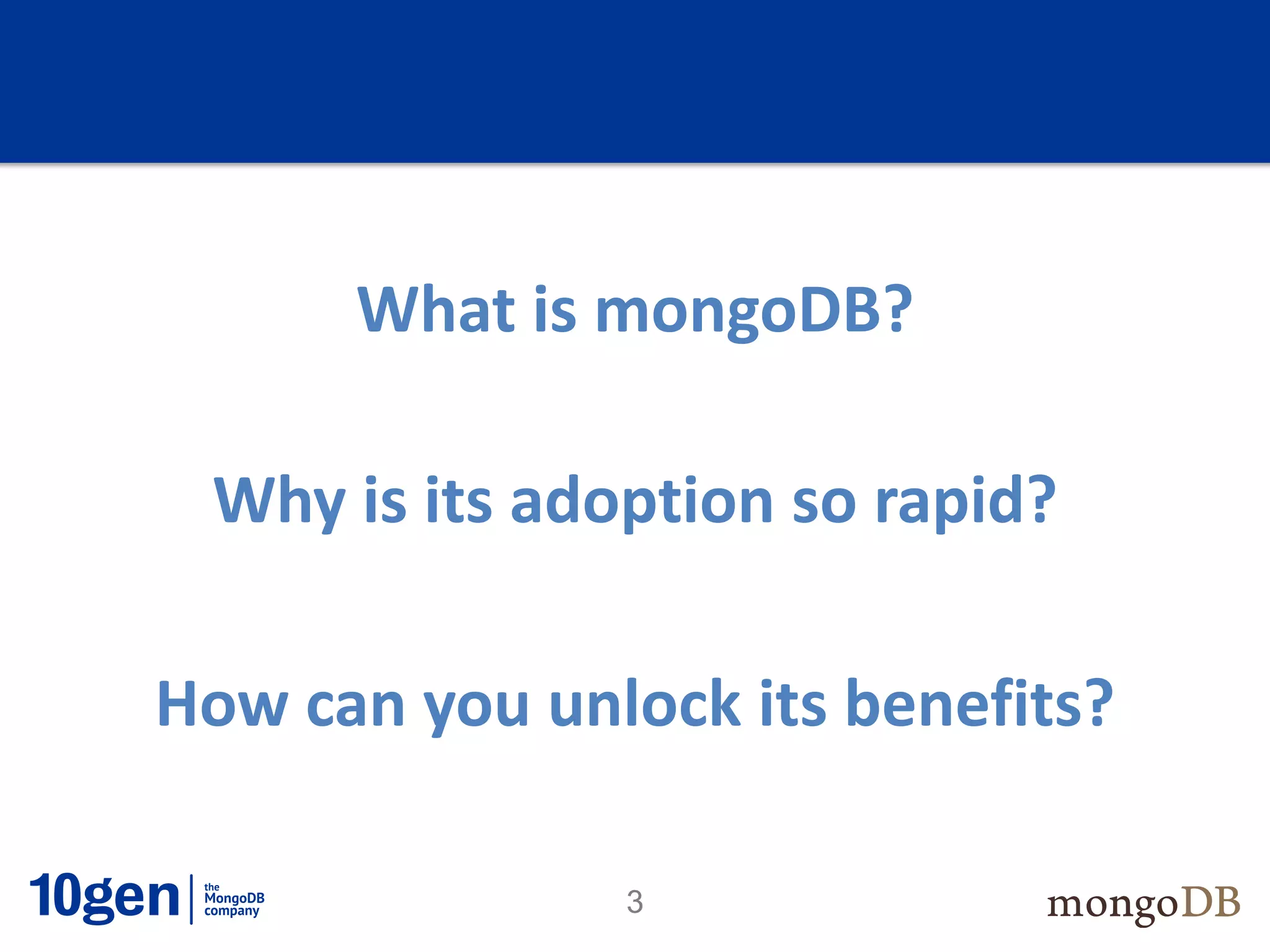 What is mongoDB?

Why is its adoption so rapid?

How can you unlock its benefits?

10gen the MongoDB company

3

mongoDB